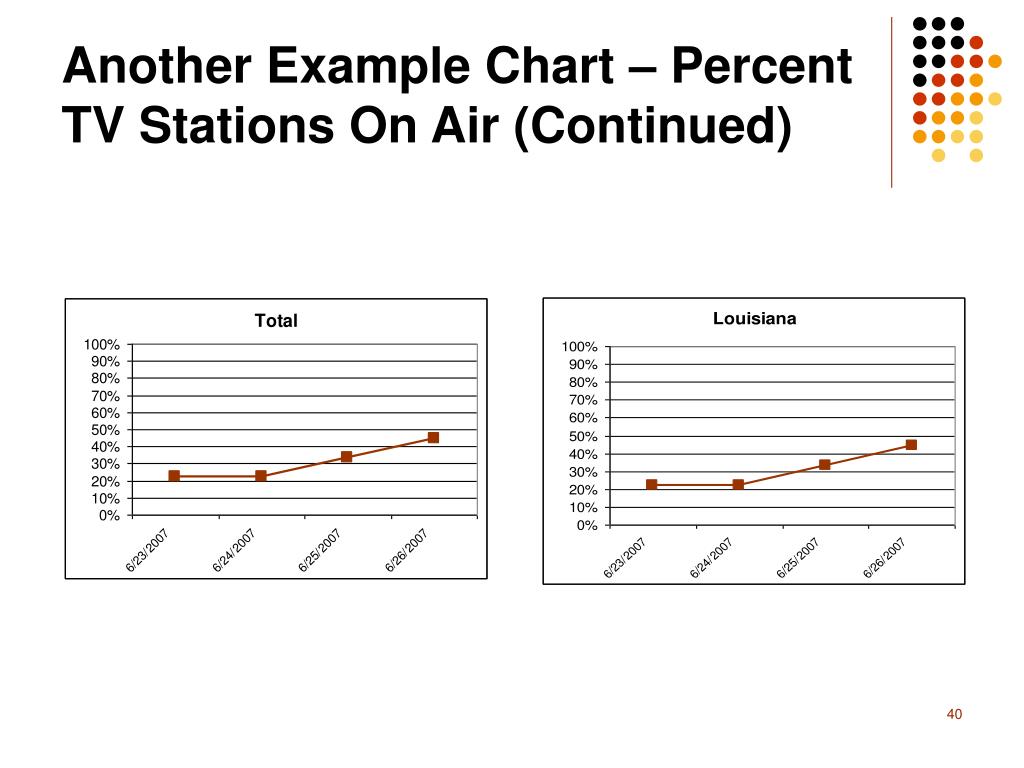 Another Example Chart – Percent TV Stations On Air (Continued)

Total

100%
90%
80%
70%
60%
50%
40%
30%
20%
10%
0%

6/23/2007
6/24/2007
6/25/2007
6/26/2007

Louisiana

100%
90%
80%
70%
60%
50%
40%
30%
20%
10%
0%

6/23/2007
6/24/2007
6/25/2007
6/26/2007

40